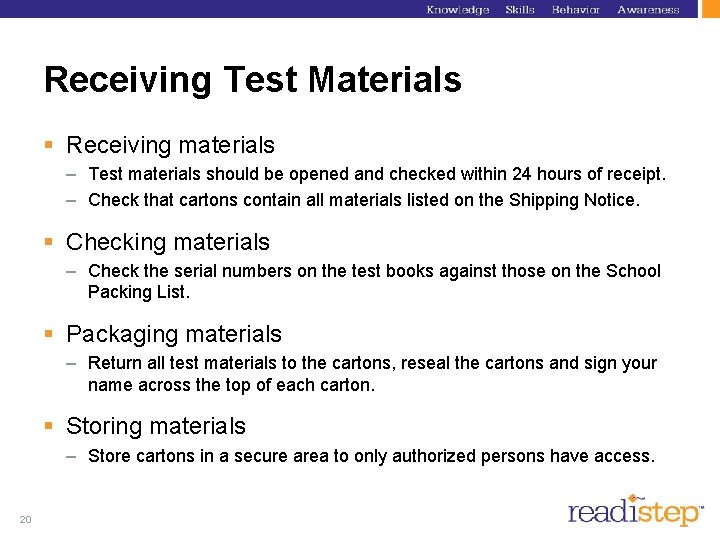 Knowledge Skills Behavior Awareness

Receiving Test Materials

▪ Receiving materials
– Test materials should be opened and checked within 24 hours of receipt.
– Check that cartons contain all materials listed on the Shipping Notice.

▪ Checking materials
– Check the serial numbers on the test books against those on the School Packing List.

▪ Packaging materials
– Return all test materials to the cartons, reseal the cartons and sign your name across the top of each carton.

▪ Storing materials
– Store cartons in a secure area to only authorized persons have access.

20

readistep™